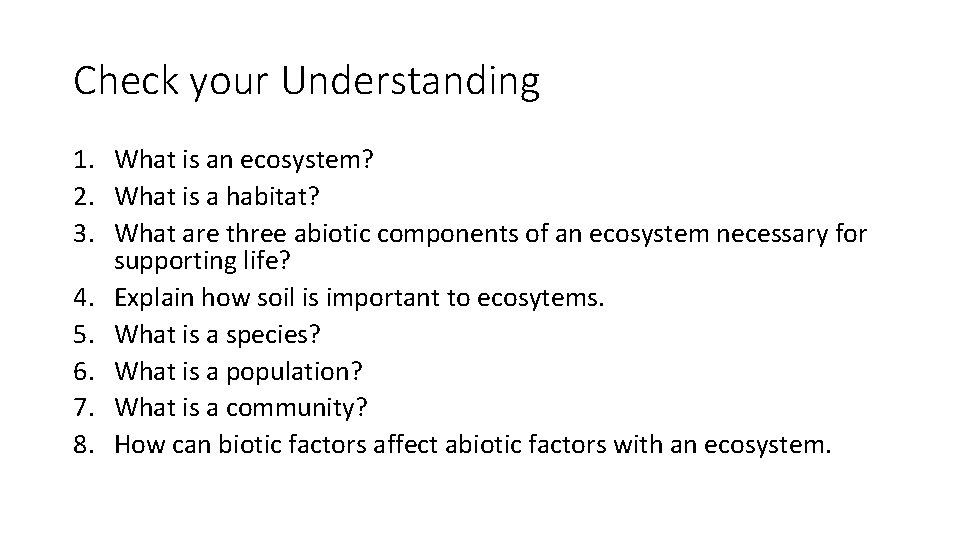 Check your Understanding

1. What is an ecosystem?
2. What is a habitat?
3. What are three abiotic components of an ecosystem necessary for supporting life?
4. Explain how soil is important to ecosytems.
5. What is a species?
6. What is a population?
7. What is a community?
8. How can biotic factors affect abiotic factors with an ecosystem.